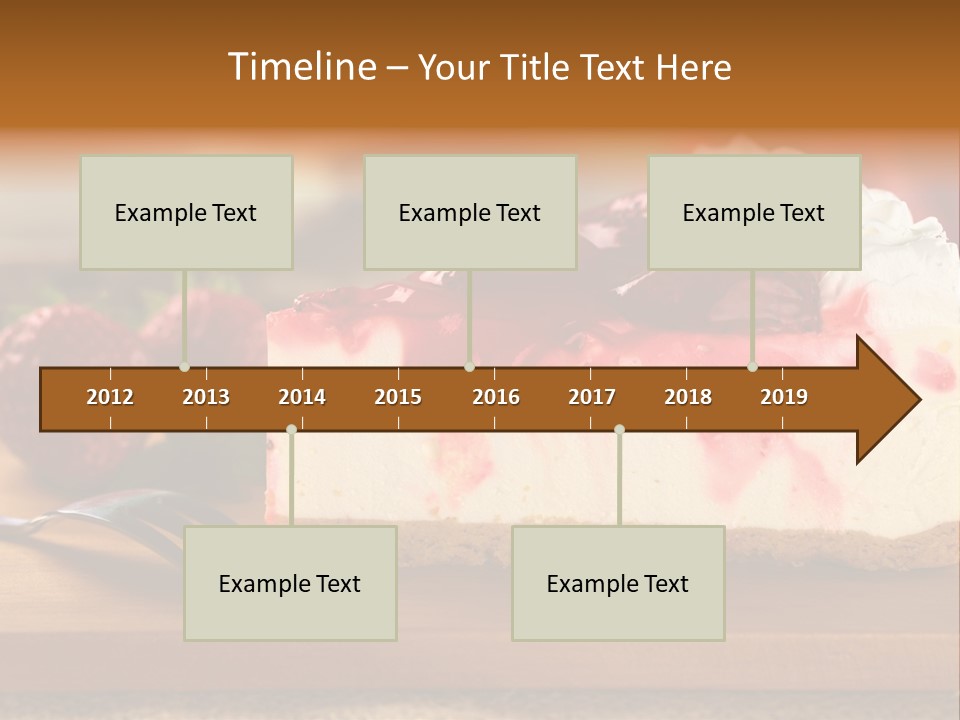 Timeline – Your Title Text Here

Example Text

Example Text

Example Text

2012 2013 2014 2015 2016 2017 2018 2019

Example Text

Example Text